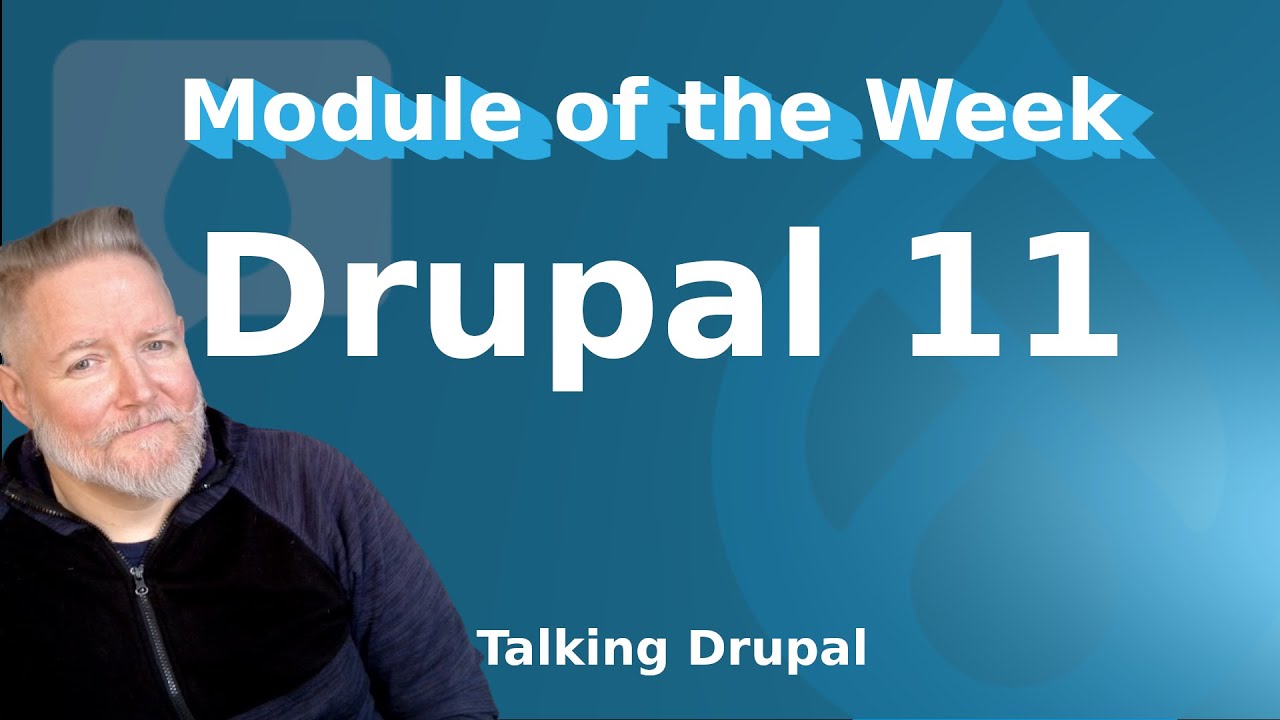 Module of the Week

Drupal 11

Talking Drupal